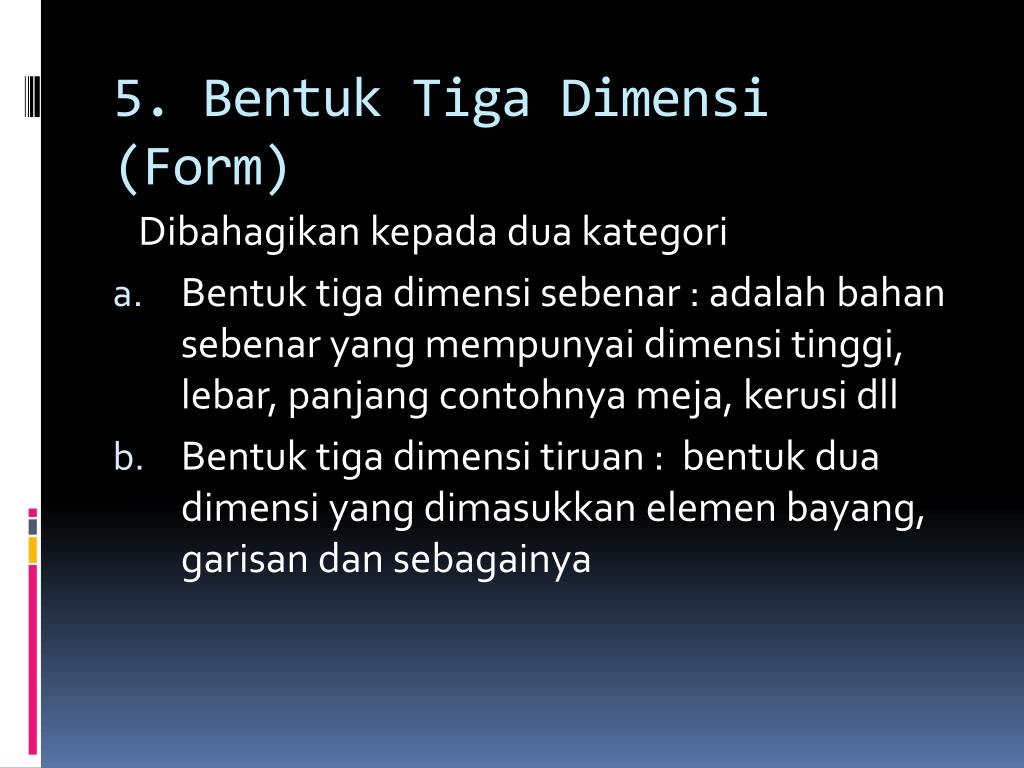 5. Bentuk Tiga Dimensi (Form)

Dibahagikan kepada dua kategori

a. Bentuk tiga dimensi sebenar : adalah bahan sebenar yang mempunyai dimensi tinggi, lebar, panjang contohnya meja, kerusi dll

b. Bentuk tiga dimensi tiruan : bentuk dua dimensi yang dimasukkan elemen bayang, garisan dan sebagainya